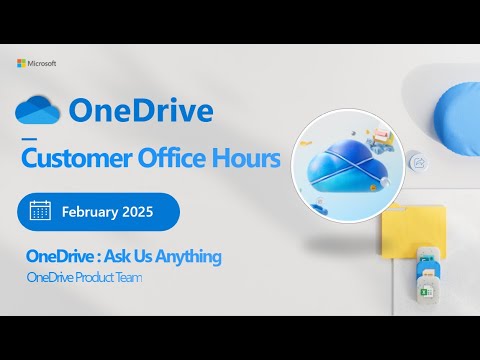 Microsoft

OneDrive

Customer Office Hours

February 2025

OneDrive : Ask Us Anything

OneDrive Product Team